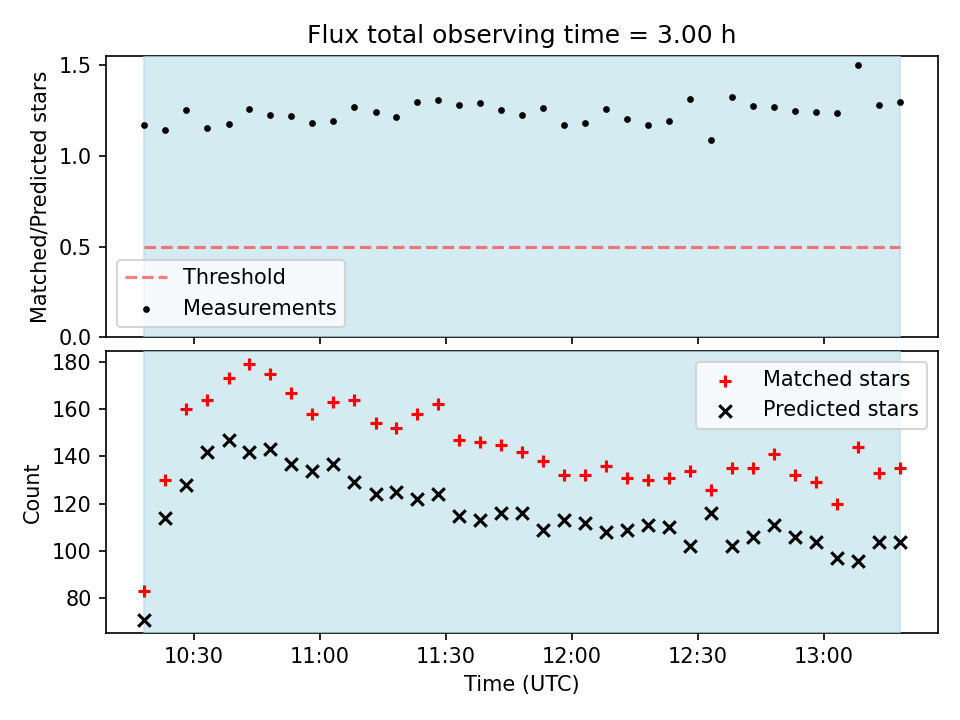 Flux total observing time = 3.00 h

Matched/Predicted stars

1.5
1.0
0.5
0.0

Threshold
Measurements

Count

180
160
140
120
100
80

Matched stars
Predicted stars

10:30
11:00
11:30
12:00
12:30
13:00

Time (UTC)